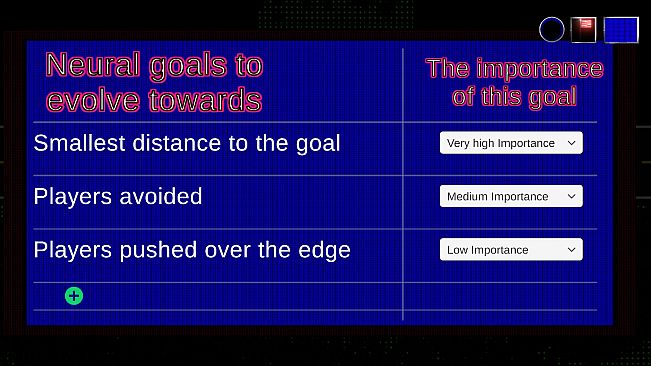 | Neural goals to evolve towards | The importance of this goal |
|---|---|
| Smallest distance to the goal | Very high Importance |
| Players avoided | Medium Importance |
| Players pushed over the edge | Low Importance |
| + | |